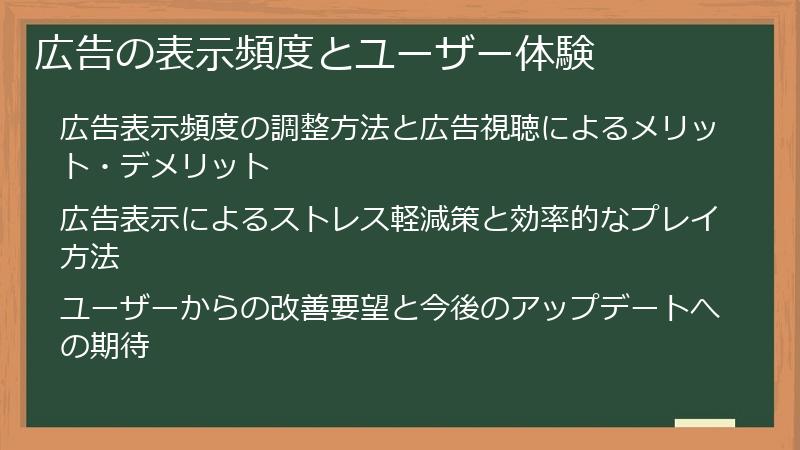 広告の表示頻度とユーザー体験

広告表示頻度の調整方法と広告視聴によるメリット・デメリット

広告表示によるストレス軽減策と効率的なプレイ方法

ユーザーからの改善要望と今後のアップデートへの期待